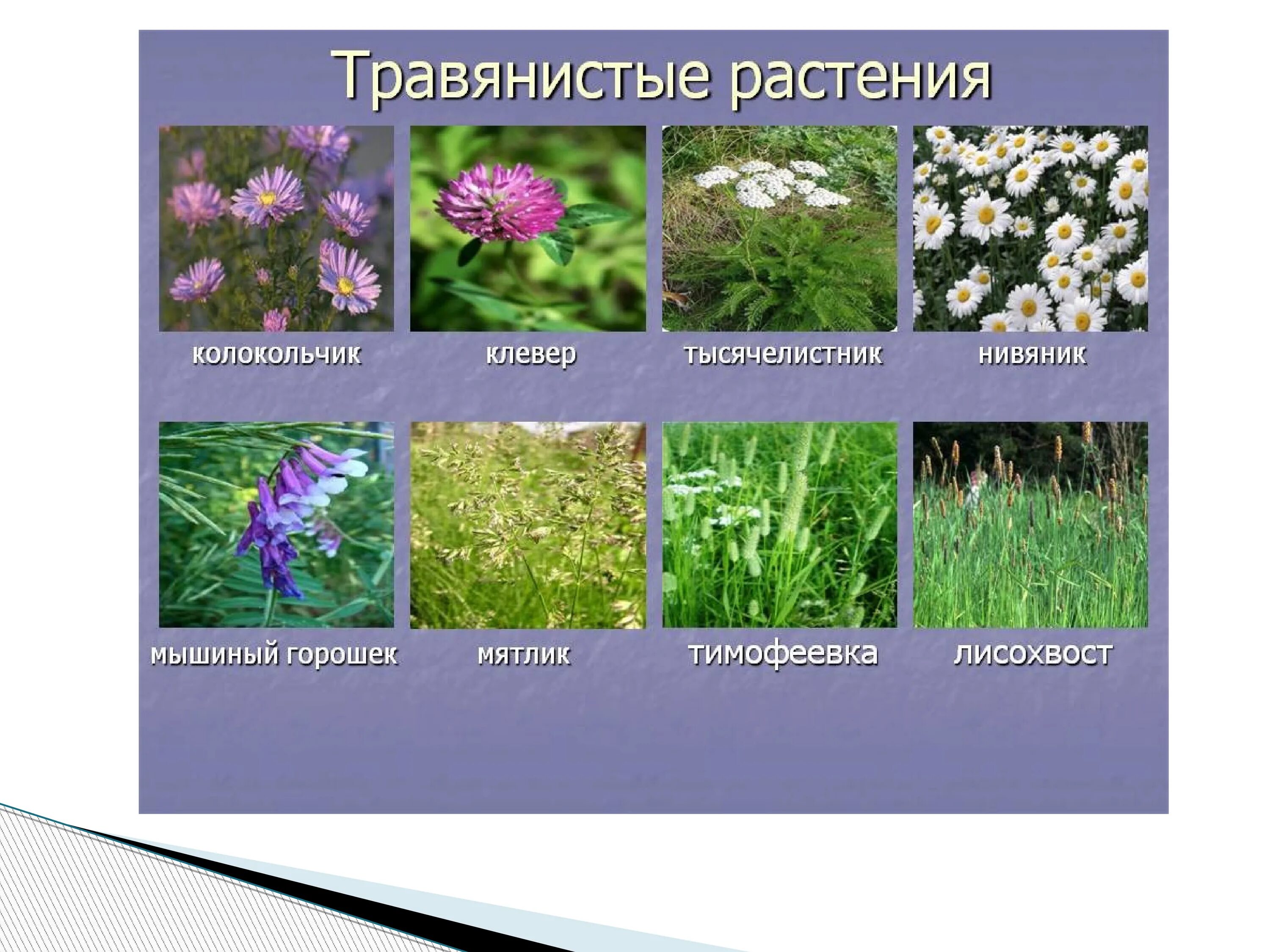 Травянистые растения

колокольчик

клевер

тысячелистник

нивяник

мышиный горошек

мятлик

тимофеевка

лисохвост